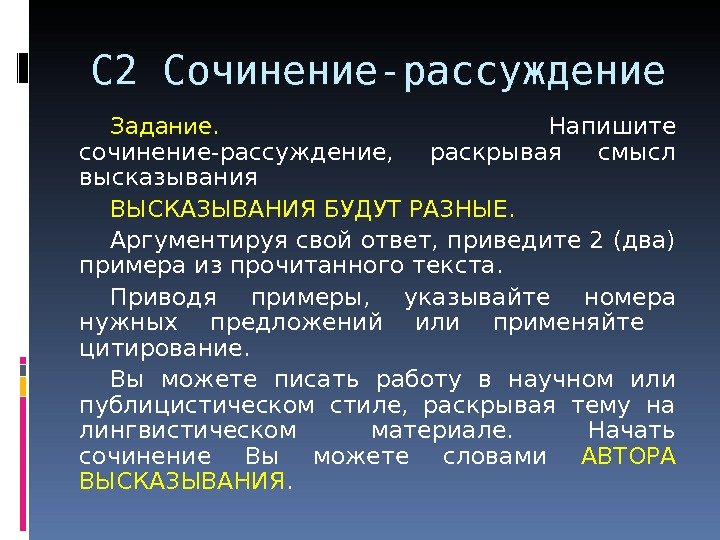 С2 Сочинение-рассуждение

Задание. Напишите сочинение-рассуждение, раскрывая смысл высказывания

ВЫСКАЗЫВАНИЯ БУДУТ РАЗНЫЕ.

Аргументируя свой ответ, приведите 2 (два) примера из прочитанного текста.

Приводя примеры, указывайте номера нужных предложений или применяйте цитирование.

Вы можете писать работу в научном или публицистическом стиле, раскрывая тему на лингвистическом материале. Начать сочинение Вы можете словами АВТОРА ВЫСКАЗЫВАНИЯ.